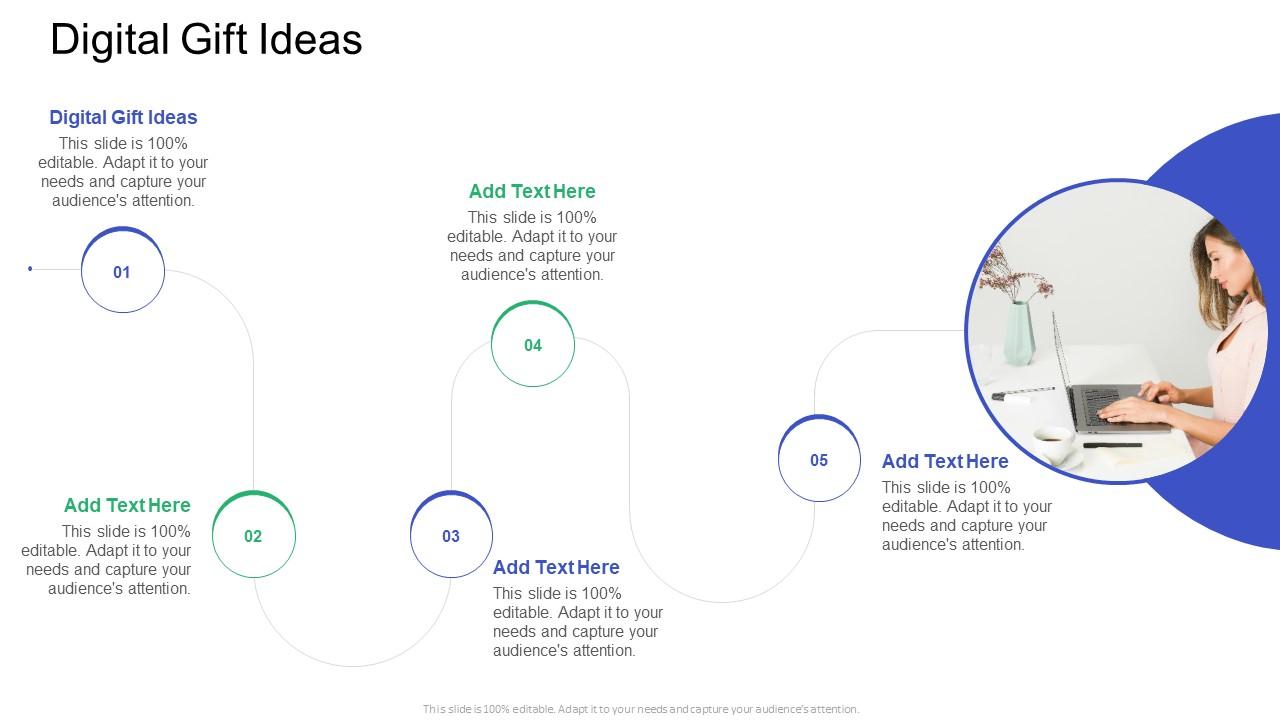 Digital Gift Ideas

Digital Gift Ideas
This slide is 100% editable. Adapt it to your needs and capture your audience's attention.

01

Add Text Here
This slide is 100% editable. Adapt it to your needs and capture your audience's attention.

02

03

Add Text Here
This slide is 100% editable. Adapt it to your needs and capture your audience's attention.

Add Text Here
This slide is 100% editable. Adapt it to your needs and capture your audience's attention.

04

05

Add Text Here
This slide is 100% editable. Adapt it to your needs and capture your audience's attention.

This slide is 100% editable. Adapt it to your needs and capture your audience's attention.